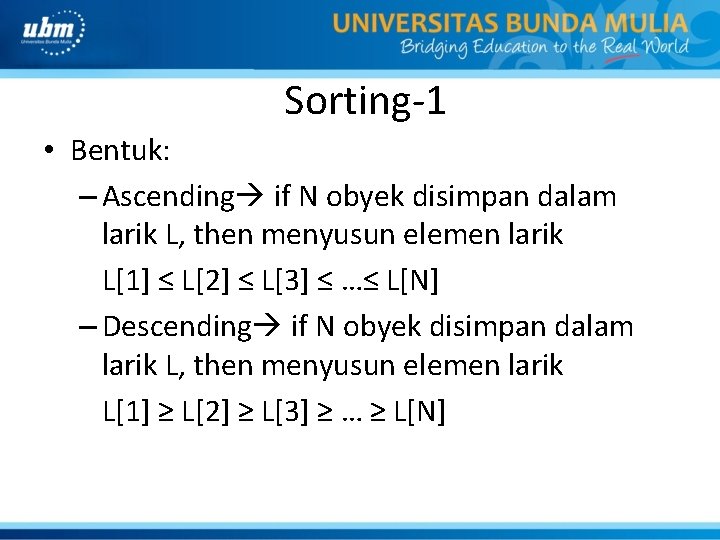 ubm
Universitas Bunda Mulia

UNIVERSITAS BUNDA MULIA
Bridging Education to the Real World

Sorting-1

• Bentuk:
– Ascending→ if N obyek disimpan dalam larik L, then menyusun elemen larik
$L[1] \leq L[2] \leq L[3] \leq \ldots \leq L[N]$
– Descending→ if N obyek disimpan dalam larik L, then menyusun elemen larik
$L[1] \geq L[2] \geq L[3] \geq \ldots \geq L[N]$